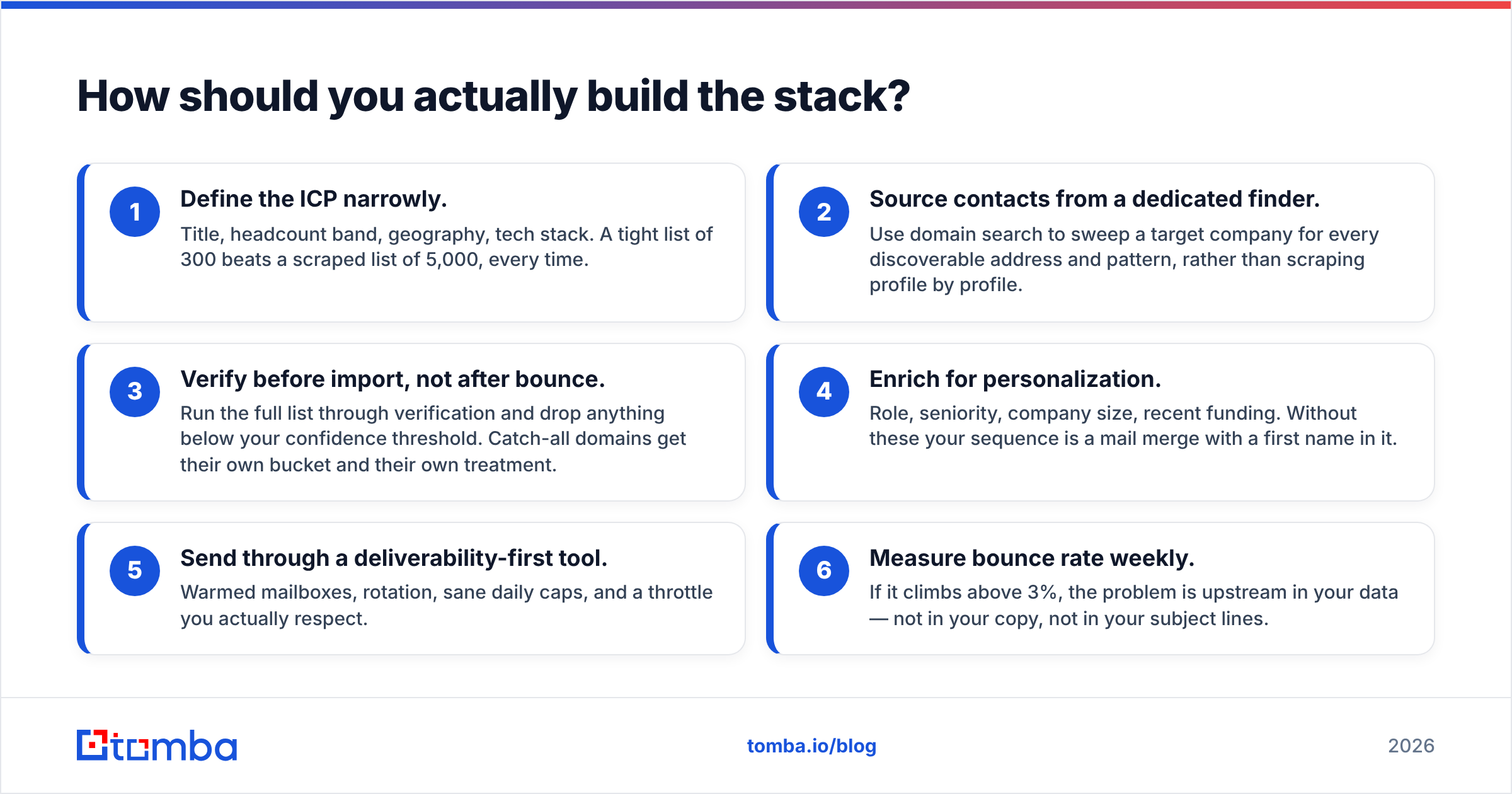 How should you actually build the stack?

1

Define the ICP narrowly.

Title, headcount band, geography, tech stack. A tight list of 300 beats a scraped list of 5,000, every time.

2

Source contacts from a dedicated finder.

Use domain search to sweep a target company for every discoverable address and pattern, rather than scraping profile by profile.

3

Verify before import, not after bounce.

Run the full list through verification and drop anything below your confidence threshold. Catch-all domains get their own bucket and their own treatment.

4

Enrich for personalization.

Role, seniority, company size, recent funding. Without these your sequence is a mail merge with a first name in it.

5

Send through a deliverability-first tool.

Warmed mailboxes, rotation, sane daily caps, and a throttle you actually respect.

6

Measure bounce rate weekly.

If it climbs above 3%, the problem is upstream in your data — not in your copy, not in your subject lines.

tomba

tomba.io/blog

2026